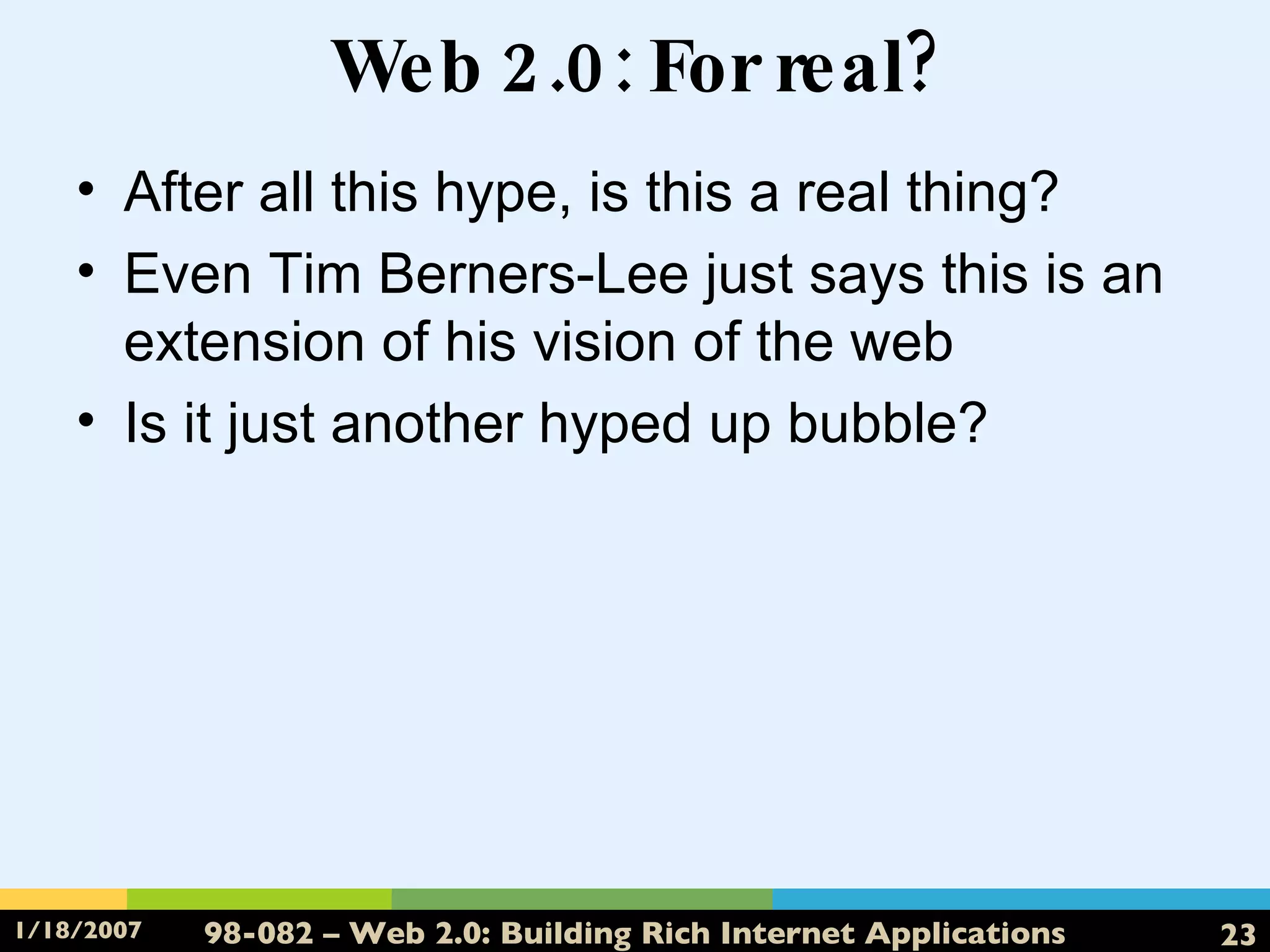 Web 2.0: For real?

• After all this hype, is this a real thing?

• Even Tim Berners-Lee just says this is an extension of his vision of the web

• Is it just another hyped up bubble?

1/18/2007 98-082 – Web 2.0: Building Rich Internet Applications 23